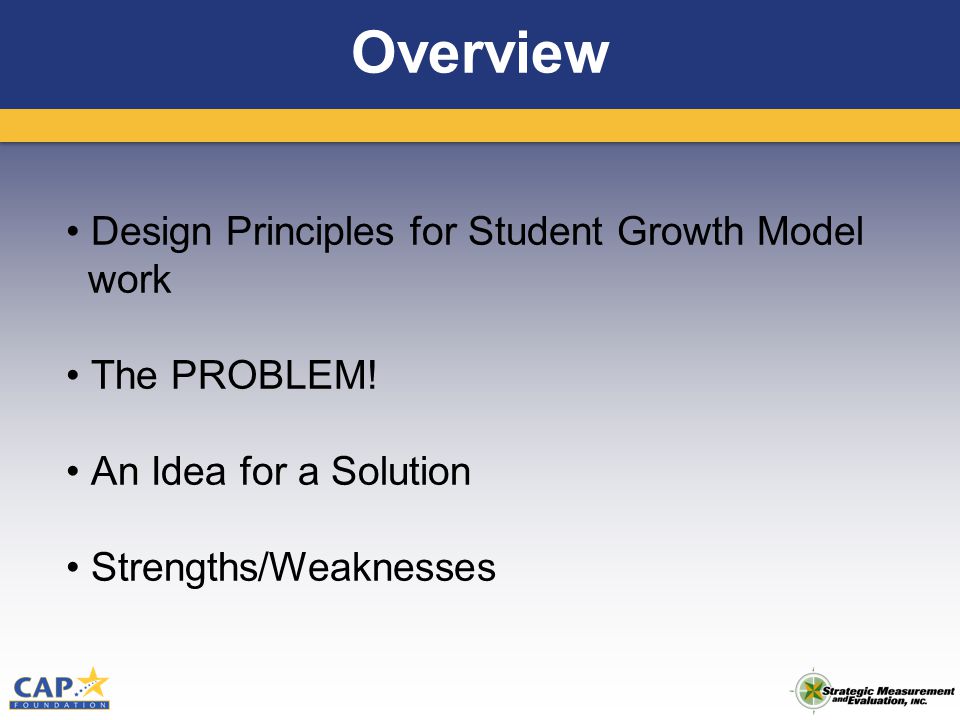 Overview

• Design Principles for Student Growth Model work

• The PROBLEM!

• An Idea for a Solution

• Strengths/Weaknesses

CAP FOUNDATION

Strategic Measurement and Evaluation, INC.